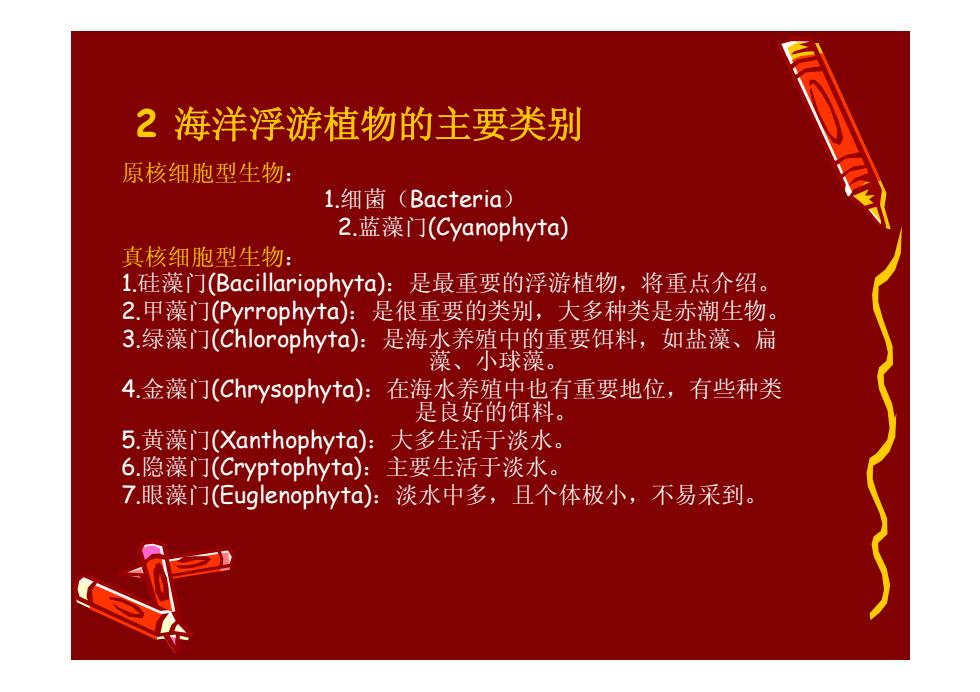 2 海洋浮游植物的主要类别

原核细胞型生物：

1.细菌（Bacteria）
2.蓝藻门(Cyanophyta)

真核细胞型生物：

1.硅藻门(Bacillariophyta)：是最重要的浮游植物，将重点介绍。
2.甲藻门(Pyrrophyta)：是很重要的类别，大多种类是赤潮生物。
3.绿藻门(Chlorophyta)：是海水养殖中的重要饵料，如盐藻、扁藻、小球藻。
4.金藻门(Chrysophyta)：在海水养殖中也有重要地位，有些种类是良好的饵料。
5.黄藻门(Xanthophyta)：大多生活于淡水。
6.隐藻门(Cryptophyta)：主要生活于淡水。
7.眼藻门(Euglenophyta)：淡水中多，且个体极小，不易采到。